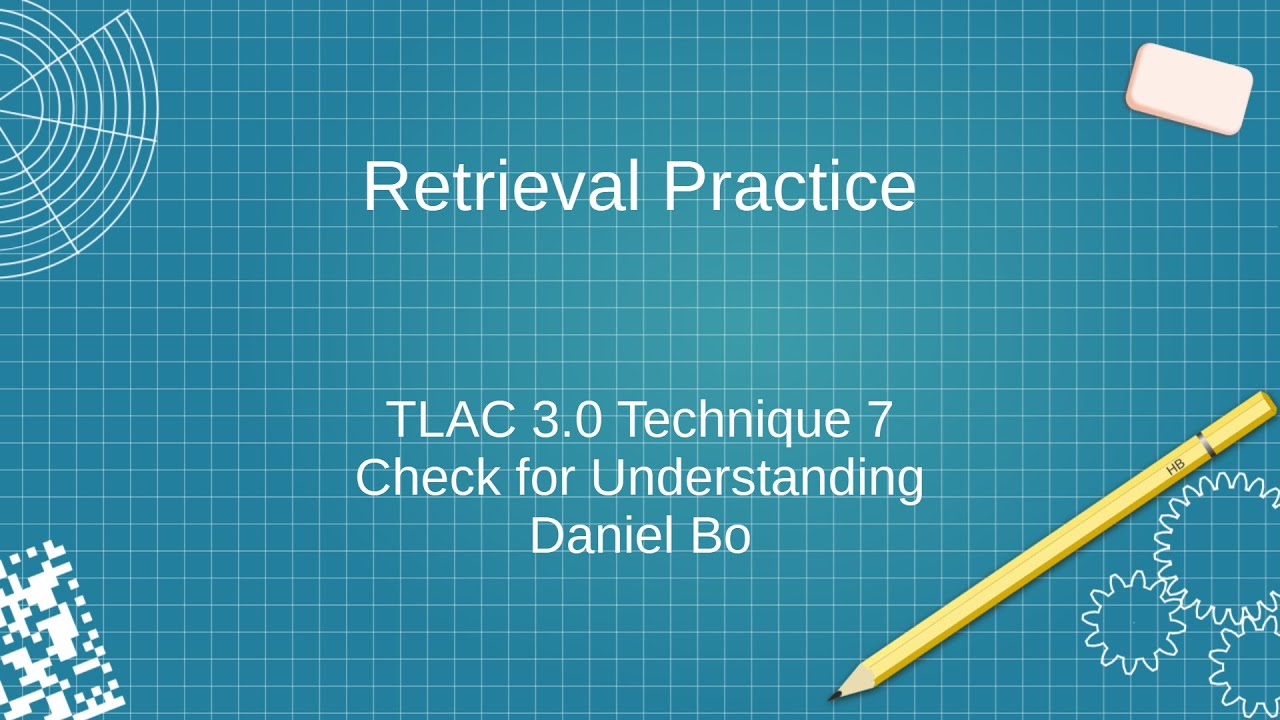 Retrieval Practice

TLAC 3.0 Technique 7
Check for Understanding
Daniel Bo

HB